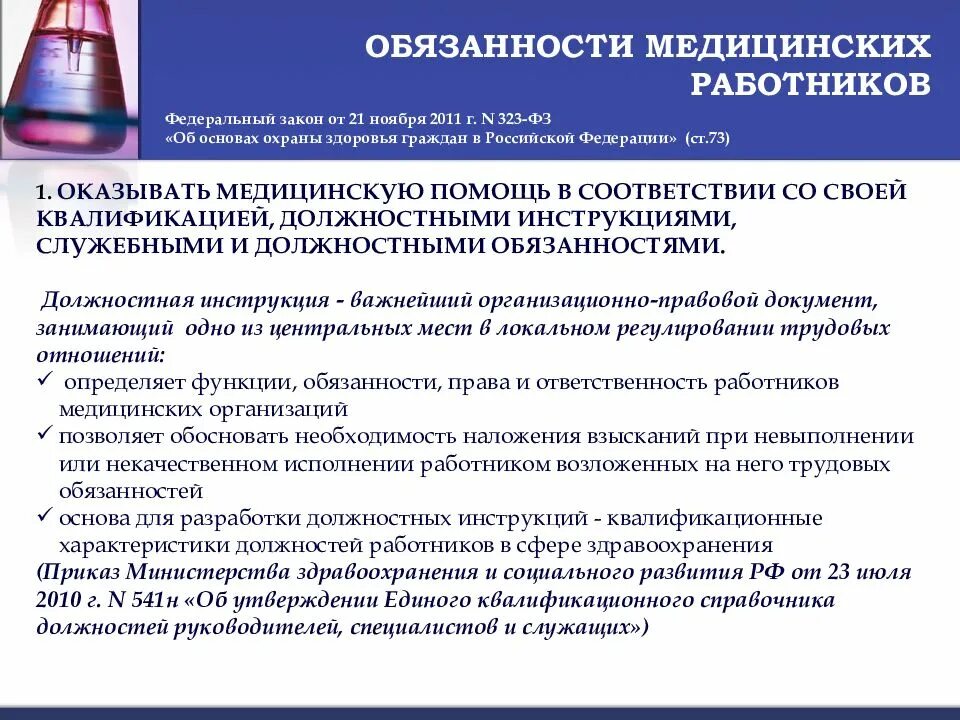 ОБЯЗАННОСТИ МЕДИЦИНСКИХ РАБОТНИКОВ

Федеральный закон от 21 ноября 2011 г. N 323-ФЗ «Об основах охраны здоровья граждан в Российской Федерации» (ст.73)

1. ОКАЗЫВАТЬ МЕДИЦИНСКУЮ ПОМОЩЬ В СООТВЕТСТВИИ СО СВОЕЙ КВАЛИФИКАЦИЕЙ, ДОЛЖНОСТНЫМИ ИНСТРУКЦИЯМИ, СЛУЖЕБНЫМИ И ДОЛЖНОСТНЫМИ ОБЯЗАННОСТЯМИ.

Должностная инструкция - важнейший организационно-правовой документ, занимающий одно из центральных мест в локальном регулировании трудовых отношений:

✓ определяет функции, обязанности, права и ответственность работников медицинских организаций

✓ позволяет обосновать необходимость наложения взысканий при невыполнении или некачественном исполнении работником возложенных на него трудовых обязанностей

✓ основа для разработки должностных инструкций - квалификационные характеристики должностей работников в сфере здравоохранения

(Приказ Министерства здравоохранения и социального развития РФ от 23 июля 2010 г. N 541н «Об утверждении Единого квалификационного справочника должностей руководителей, специалистов и служащих»)